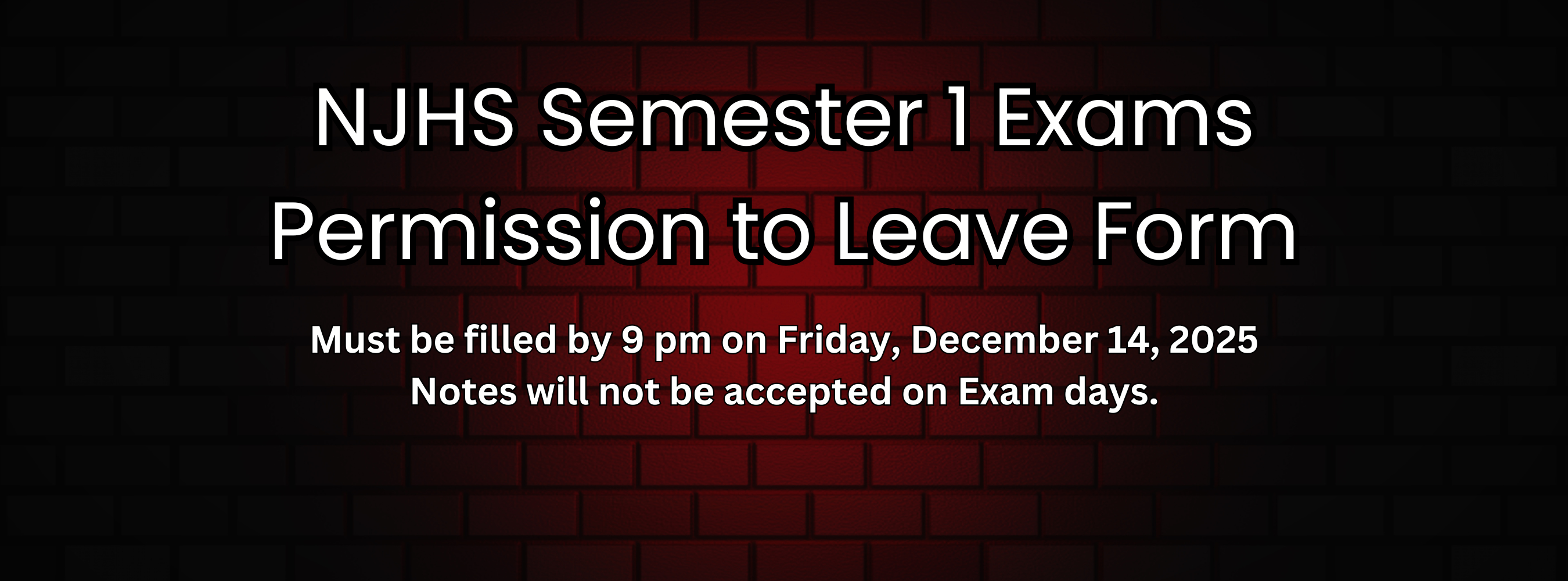 NJHS Semester 1 Exams
Permission to Leave Form

Must be filled by 9 pm on Friday, December 14, 2025
Notes will not be accepted on Exam days.